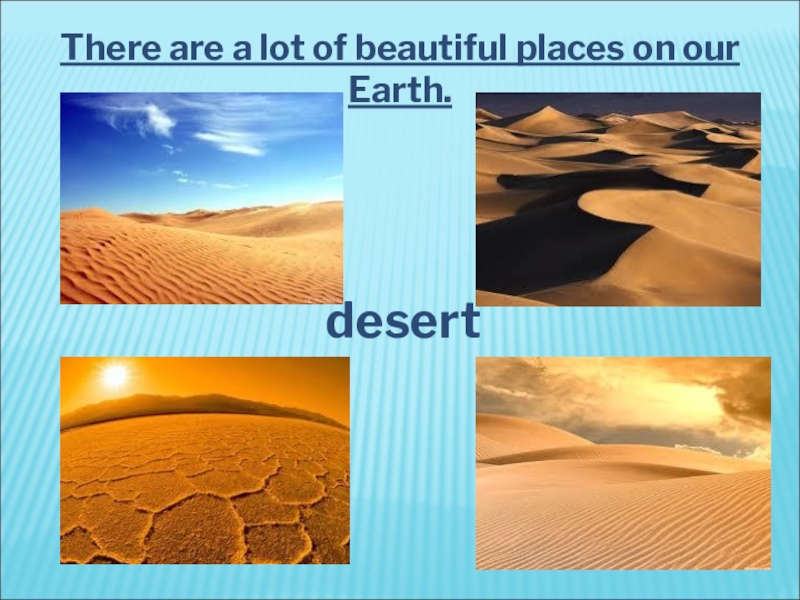 There are a lot of beautiful places on our Earth.

desert